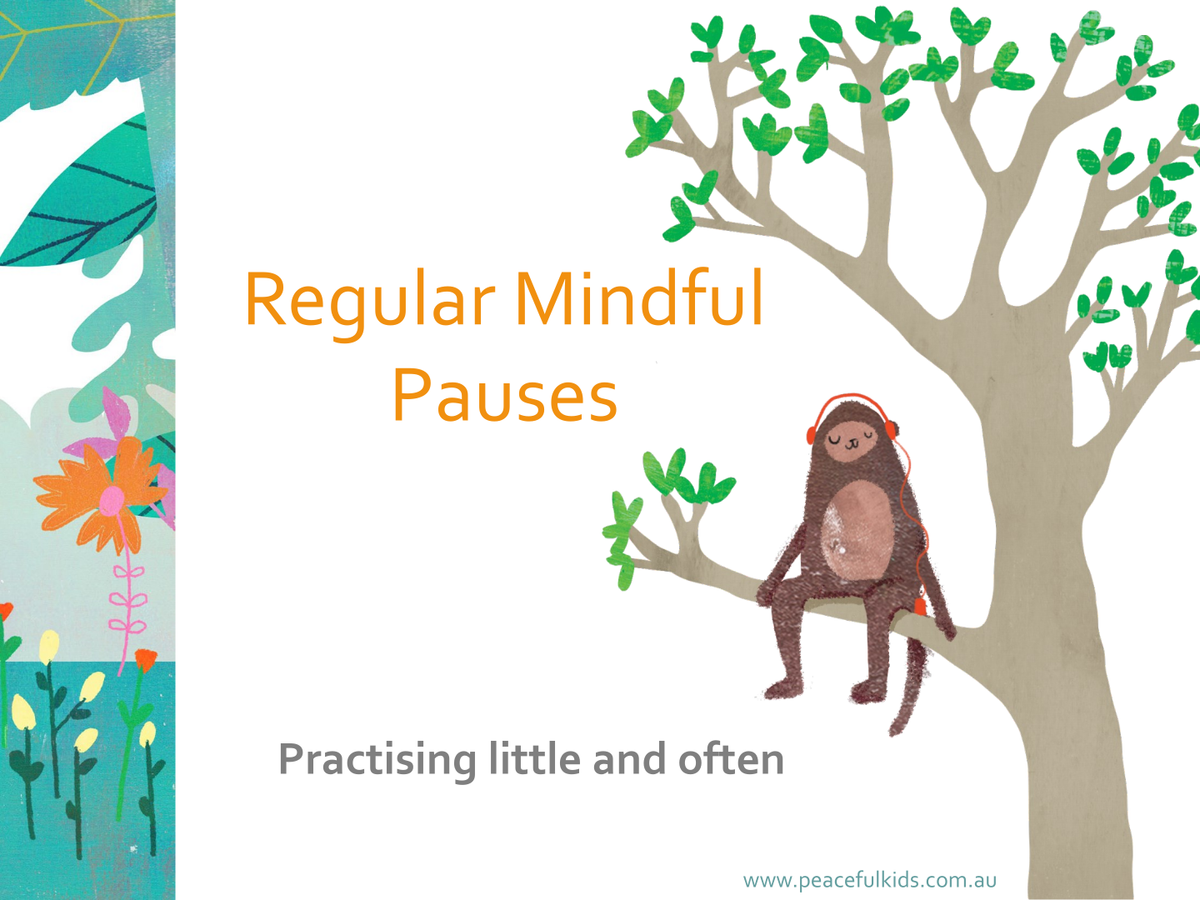 Regular Mindful Pauses

Practising little and often

www.peacefulkids.com.au